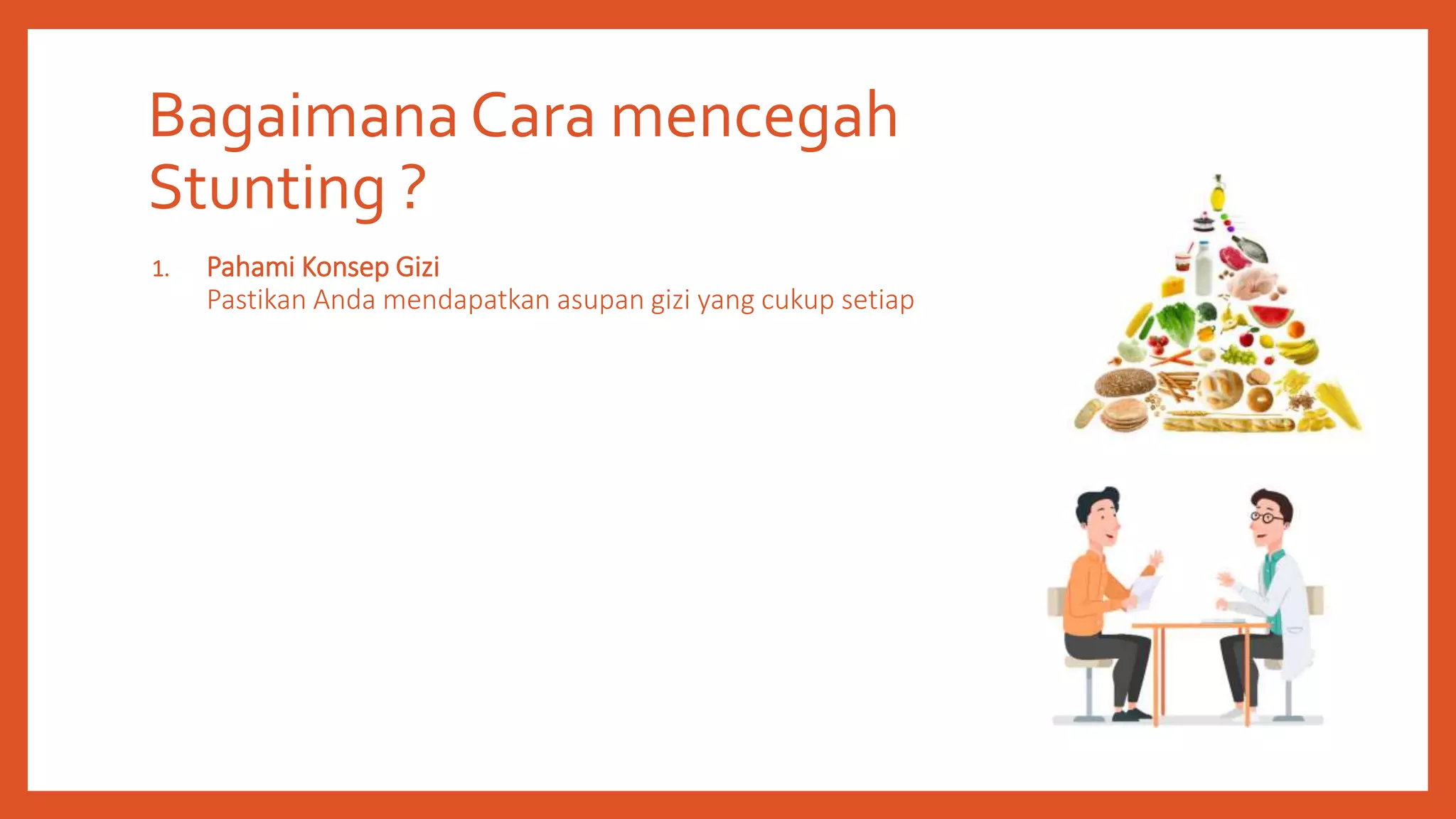 Bagaimana Cara mencegah Stunting ?

1. Pahami Konsep Gizi
Pastikan Anda mendapatkan asupan gizi yang cukup setiap